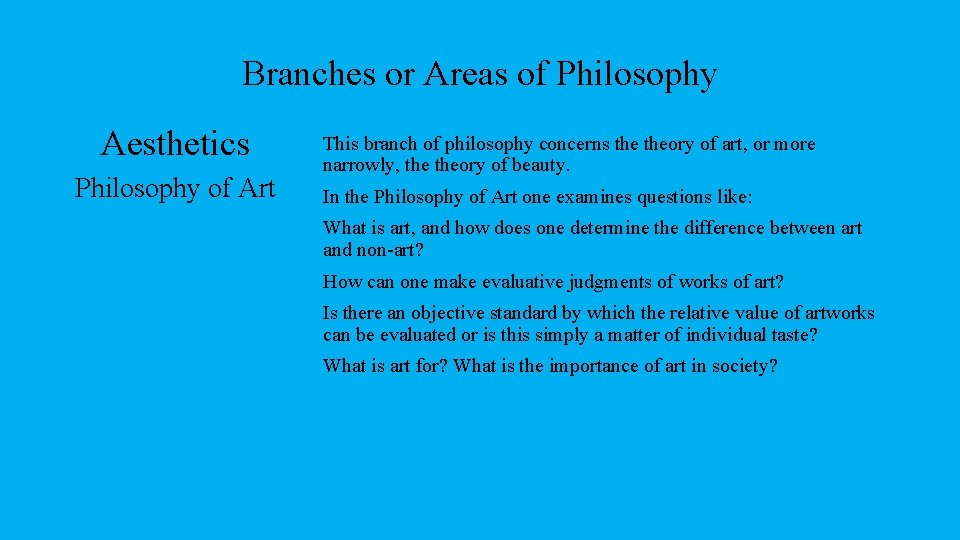 Branches or Areas of Philosophy

Aesthetics

Philosophy of Art

This branch of philosophy concerns the theory of art, or more narrowly, the theory of beauty.

In the Philosophy of Art one examines questions like:

What is art, and how does one determine the difference between art and non-art?

How can one make evaluative judgments of works of art?

Is there an objective standard by which the relative value of artworks can be evaluated or is this simply a matter of individual taste?

What is art for? What is the importance of art in society?